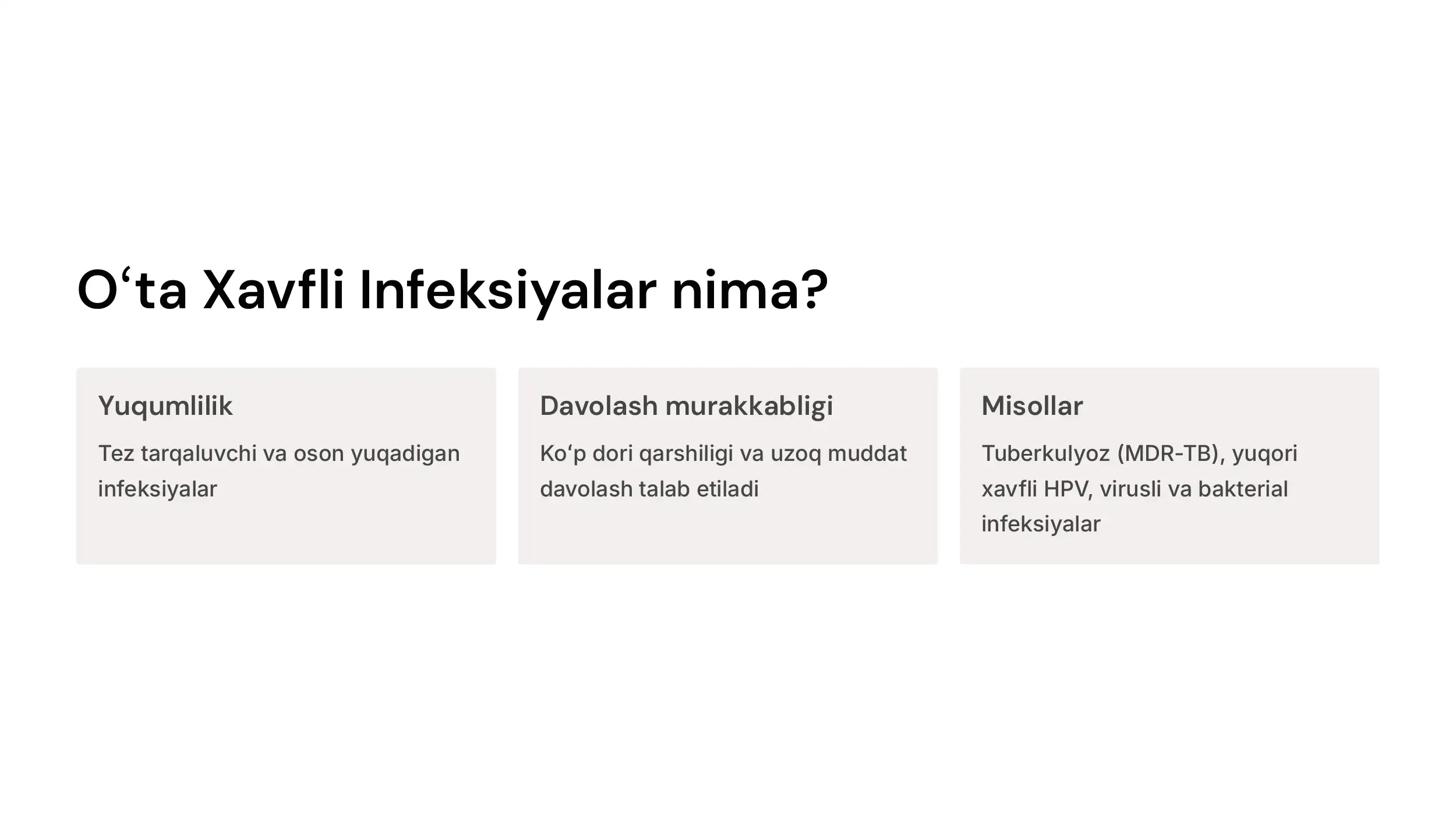 O‘ta Xavfli Infeksiyalar nima?

Yuqumlilik

Tez tarqaluvchi va oson yuqadigan infeksiyalar

Davolash murakkabligi

Ko‘p dori qarshiligi va uzoq muddat davolash talab etiladi

Misollar

Tuberkulyoz (MDR-TB), yuqori xavfli HPV, virusli va bakterial infeksiyalar